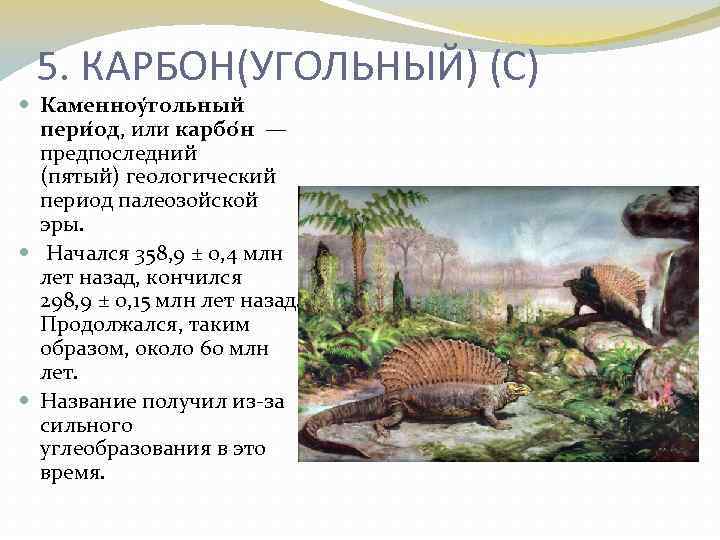 5. КАРБОН(УГОЛЬНЫЙ) (С)

Каменноу́гольный пери́од, или карбо́н — предпоследний (пятый) геологический период палеозойской эры.

Начался 358,9 ± 0,4 млн лет назад, кончился 298,9 ± 0,15 млн лет назад. Продолжался, таким образом, около 60 млн лет.

Название получил из-за сильного углеобразования в это время.